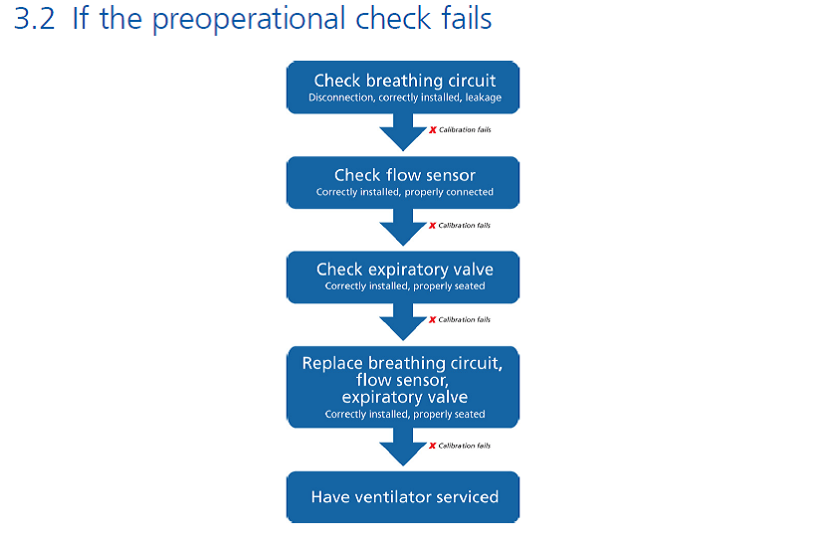 3.2 If the preoperational check fails

Check breathing circuit
Disconnection, correctly installed, leakage

X Calibration fails

Check flow sensor
Correctly installed, properly connected

X Calibration fails

Check expiratory valve
Correctly installed, properly seated

X Calibration fails

Replace breathing circuit, flow sensor, expiratory valve
Correctly installed, properly seated

X Calibration fails

Have ventilator serviced